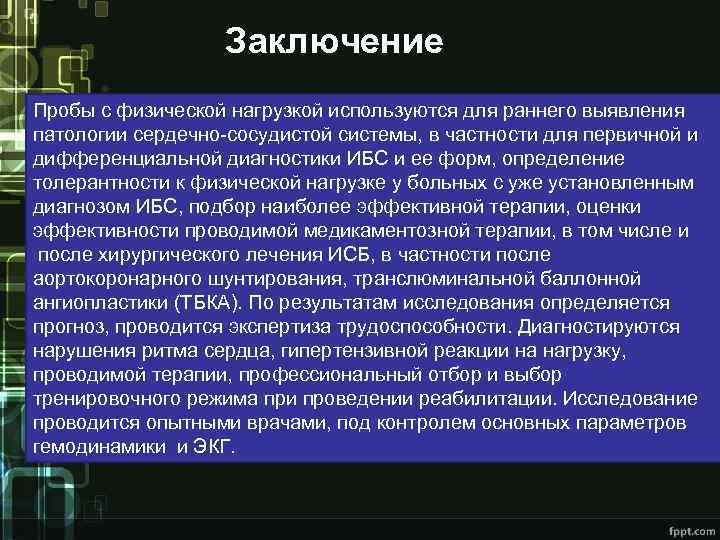 Заключение

Пробы с физической нагрузкой используются для раннего выявления патологии сердечно-сосудистой системы, в частности для первичной и дифференциальной диагностики ИБС и ее форм, определение толерантности к физической нагрузке у больных с уже установленным диагнозом ИБС, подбор наиболее эффективной терапии, оценки эффективности проводимой медикаментозной терапии, в том числе и после хирургического лечения ИСБ, в частности после аортокоронарного шунтирования, транслюминальной баллонной ангиопластики (ТБКА). По результатам исследования определяется прогноз, проводится экспертиза трудоспособности. Диагностируются нарушения ритма сердца, гипертензивной реакции на нагрузку, проводимой терапии, профессиональный отбор и выбор тренировочного режима при проведении реабилитации. Исследование проводится опытными врачами, под контролем основных параметров гемодинамики и ЭКГ.

fppt.com